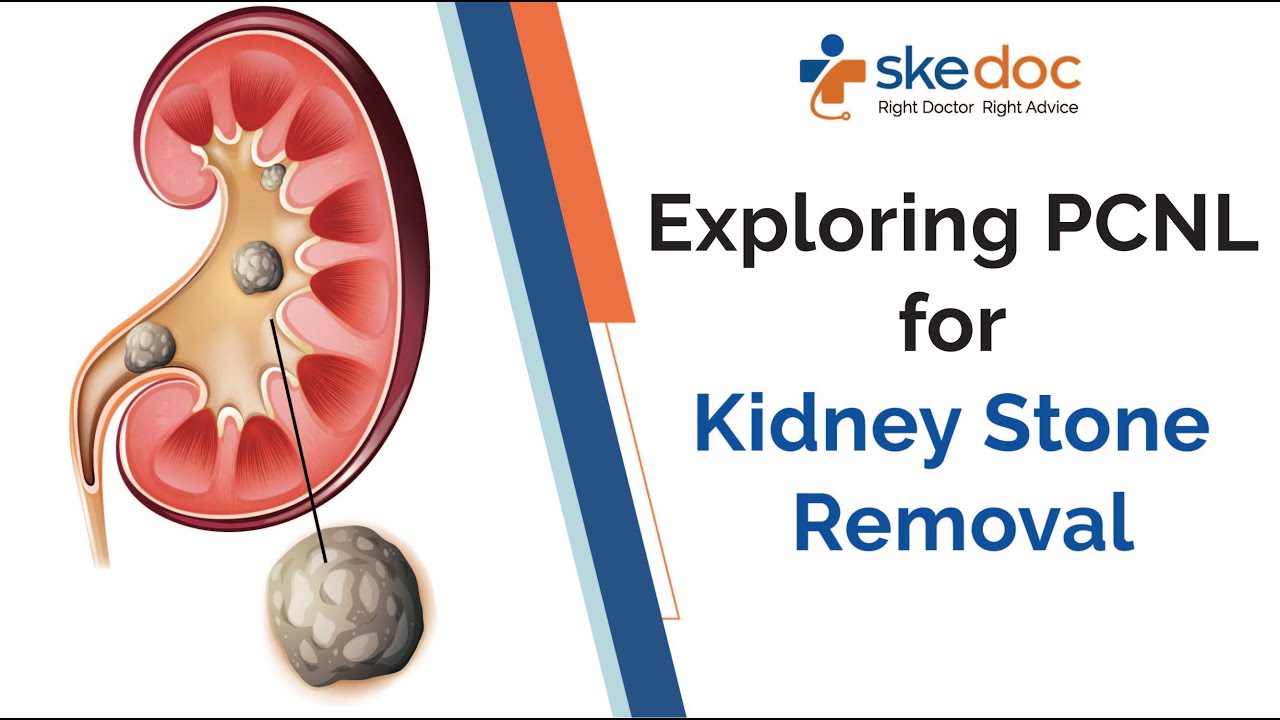 skedoc
Right Doctor Right Advice

Exploring PCNL for Kidney Stone Removal